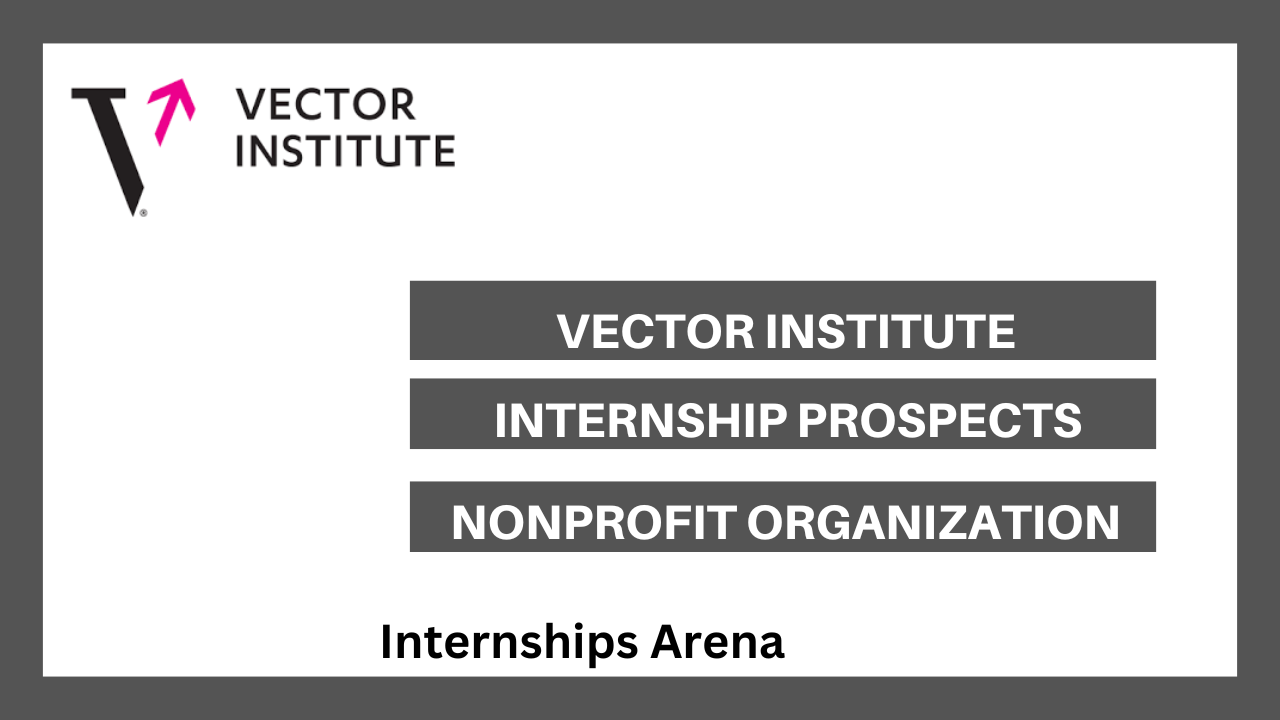 VECTOR INSTITUTE

VECTOR INSTITUTE

INTERNSHIP PROSPECTS

NONPROFIT ORGANIZATION

Internships Arena